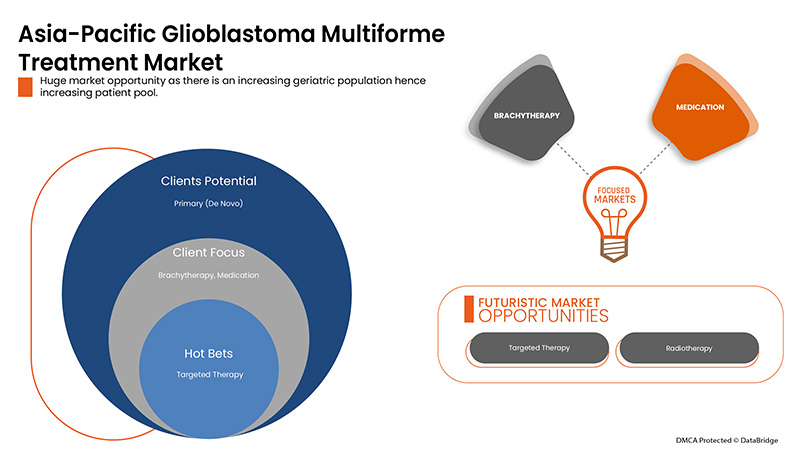 Asia-Pacific Glioblastoma Multiforme Treatment Market

Huge market opportunity as there is an increasing geriatric population hence increasing patient pool.

Clients Potential
Primary (De Novo)

Client Focus
Brachytherapy, Medication

Hot Bets
Targeted Therapy

BRACHYTHERAPY

MEDICATION

FOCUSED MARKETS

FUTURISTIC MARKET OPPORTUNITIES

Targeted Therapy

Radiotherapy

DMCA Protected © DataBridge